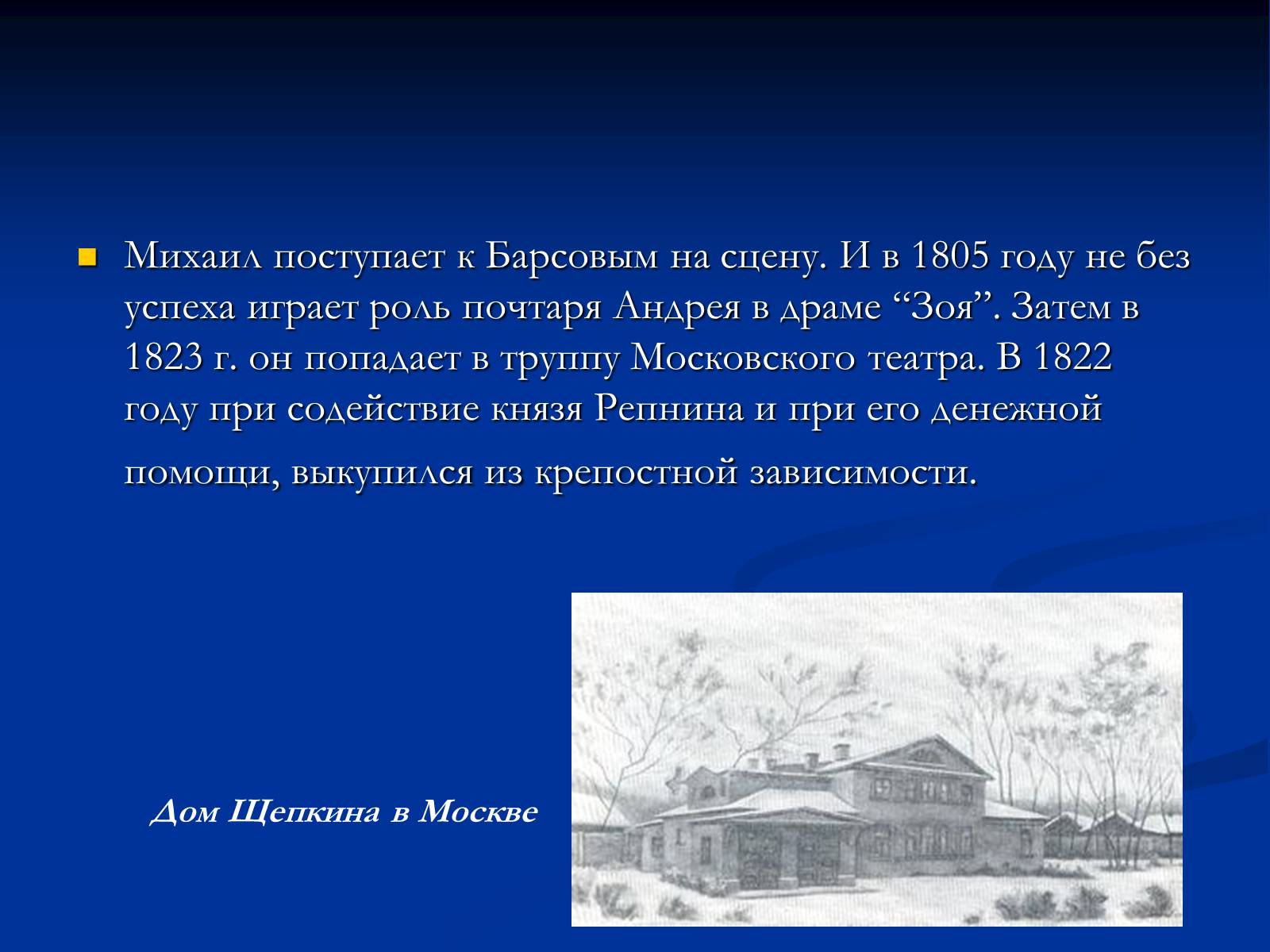 Михаил поступает к Барсовым на сцену. И в 1805 году не без успеха играет роль почтаря Андрея в драме “Зоя”. Затем в 1823 г. он попадает в труппу Московского театра. В 1822 году при содействие князя Репнина и при его денежной помощи, выкупился из крепостной зависимости.

Дом Щепкина в Москве